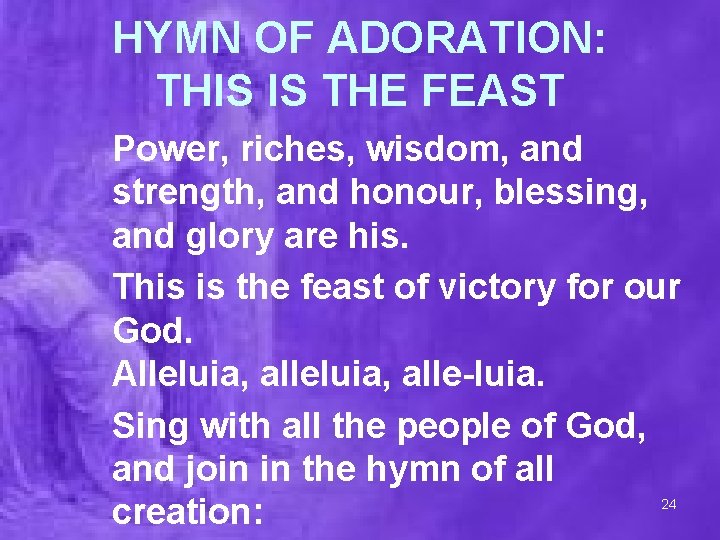 HYMN OF ADORATION: THIS IS THE FEAST

Power, riches, wisdom, and strength, and honour, blessing, and glory are his.

This is the feast of victory for our God.
Alleluia, alleluia, alle-luia.

Sing with all the people of God, and join in the hymn of all creation:

24